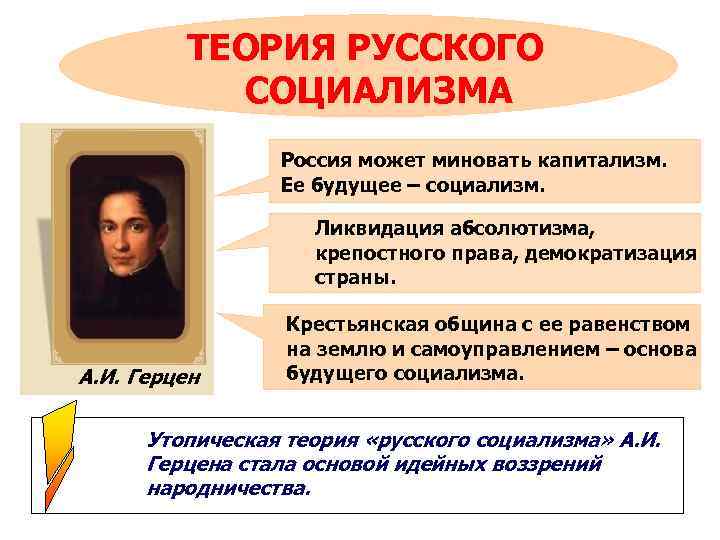 ТЕОРИЯ РУССКОГО СОЦИАЛИЗМА

Россия может миновать капитализм. Ее будущее – социализм.

Ликвидация абсолютизма, крепостного права, демократизация страны.

Крестьянская община с ее равенством на землю и самоуправлением – основа будущего социализма.

А.И. Герцен

Утопическая теория «русского социализма» А.И. Герцена стала основой идейных воззрений народничества.